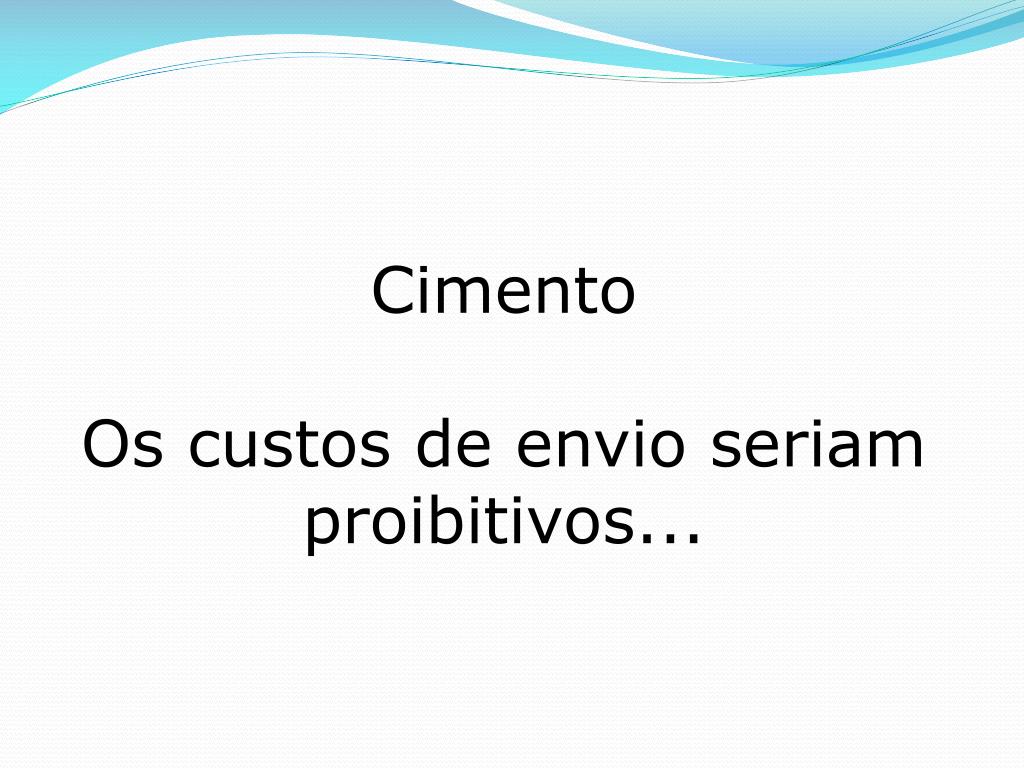 Cimento

Os custos de envio seriam proibitivos...